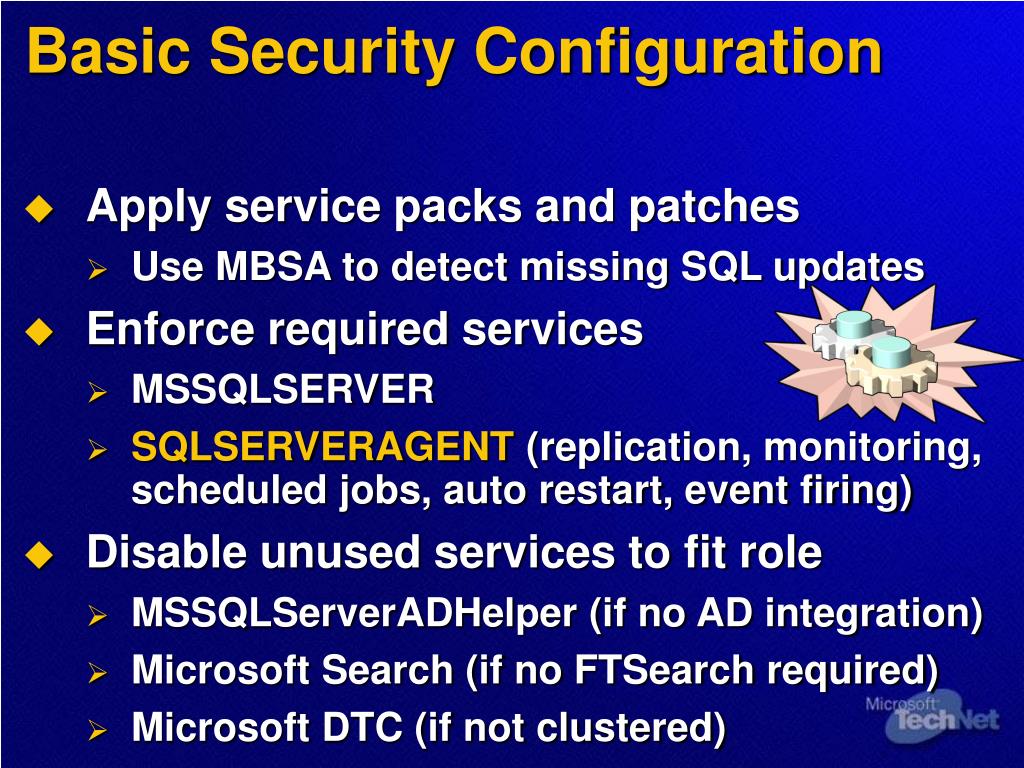 Basic Security Configuration

Apply service packs and patches
Use MBSA to detect missing SQL updates
Enforce required services
MSSQLSERVER
SQLSERVERAGENT (replication, monitoring, scheduled jobs, auto restart, event firing)
Disable unused services to fit role
MSSQLServerADHelper (if no AD integration)
Microsoft Search (if no FTSearch required)
Microsoft DTC (if not clustered)

Microsoft TechNet